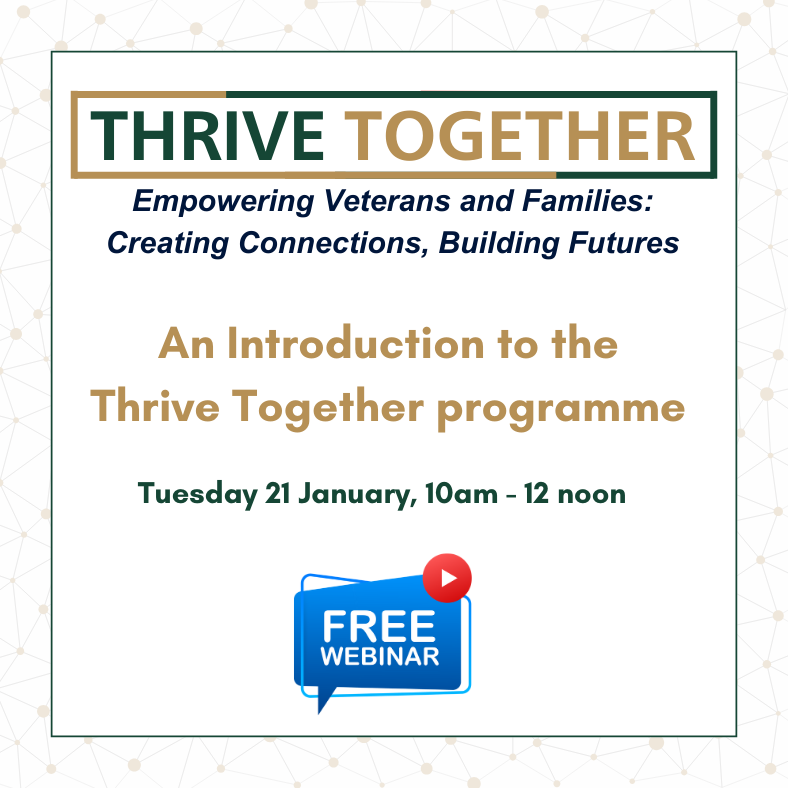 THRIVE TOGETHER

Empowering Veterans and Families: Creating Connections, Building Futures

An Introduction to the Thrive Together programme

Tuesday 21 January, 10am - 12 noon

FREE WEBINAR